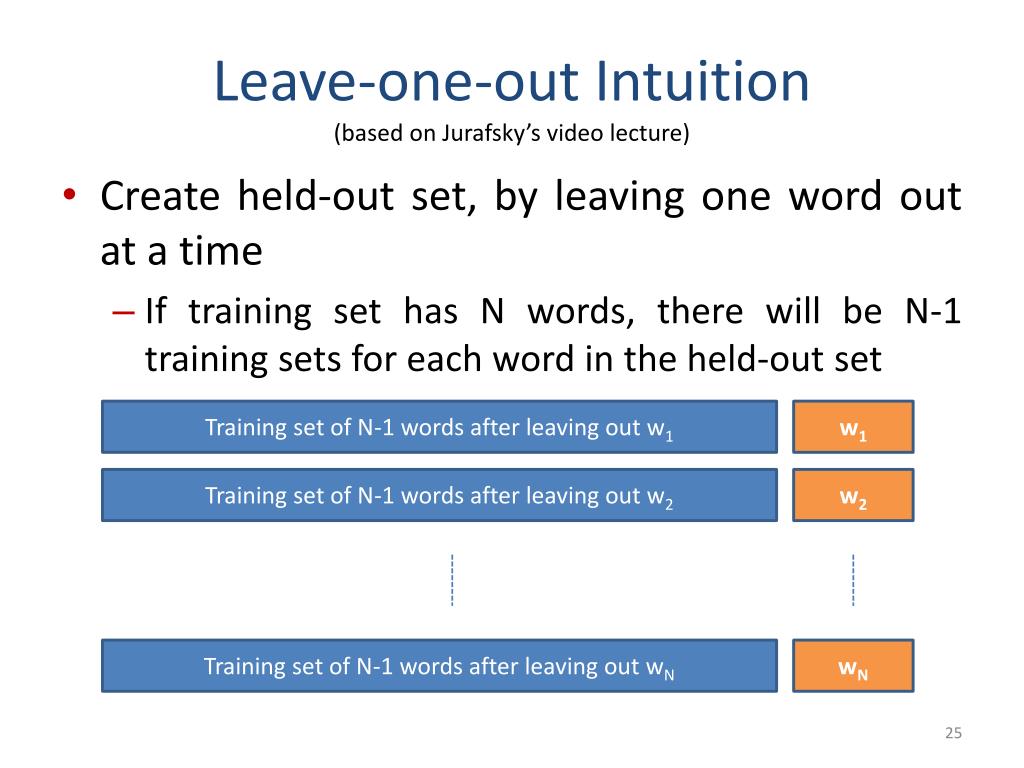 Leave-one-out Intuition
(based on Jurafsky's video lecture)

• Create held-out set, by leaving one word out at a time
– If training set has N words, there will be N-1 training sets for each word in the held-out set

Training set of N-1 words after leaving out $w_1$
$w_1$

Training set of N-1 words after leaving out $w_2$
$w_2$

Training set of N-1 words after leaving out $w_N$
$w_N$

25